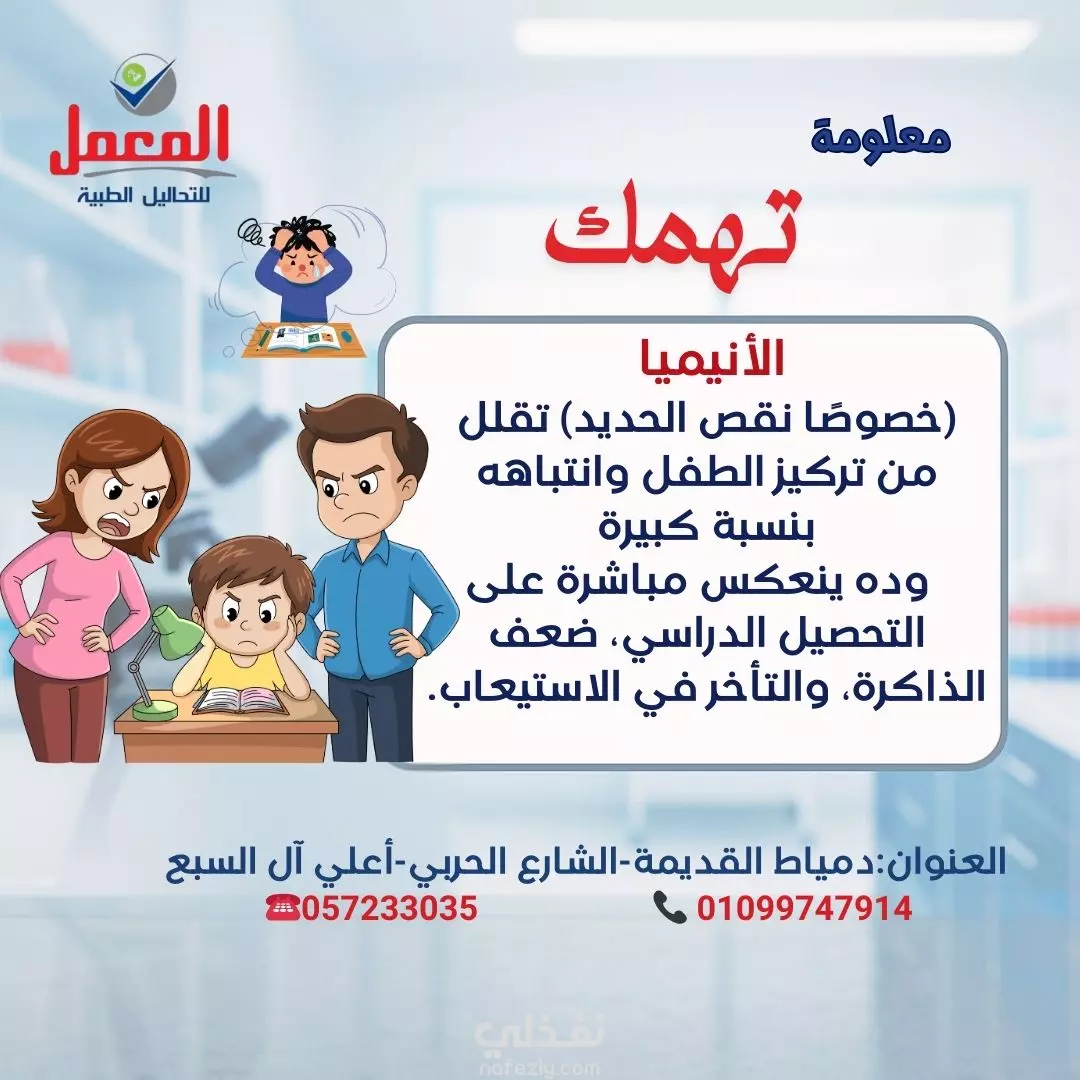 المعمل
للتحاليل الطبية

معلومة
تهمك

الأنيميا
(خصوصًا نقص الحديد) تقلل من تركيز الطفل وانتباهه بنسبة كبيرة
وده ينعكس مباشرة على التحصيل الدراسي، ضعف الذاكرة، والتأخر في الاستيعاب.

العنوان:دمياط القديمة-الشارع الحربي-أعلي آل السبع
01099747914
057233035

نفذلي
nafezly.com